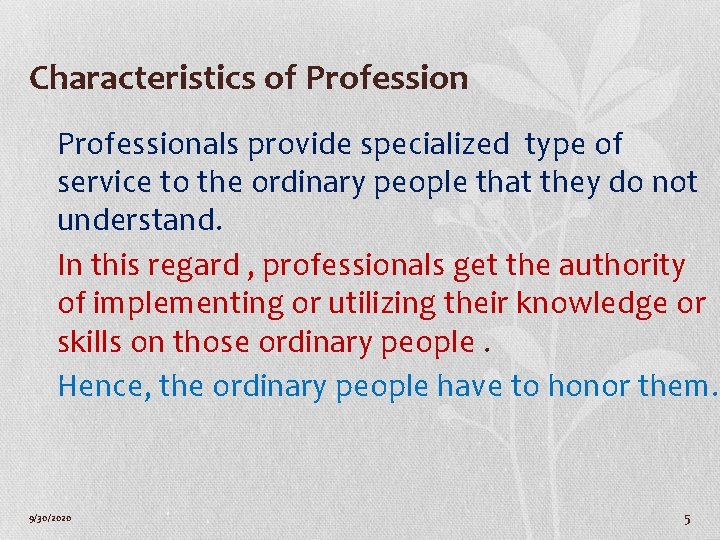 Characteristics of Profession

Professionals provide specialized type of service to the ordinary people that they do not understand.

In this regard , professionals get the authority of implementing or utilizing their knowledge or skills on those ordinary people .

Hence, the ordinary people have to honor them.

9/30/2020

5